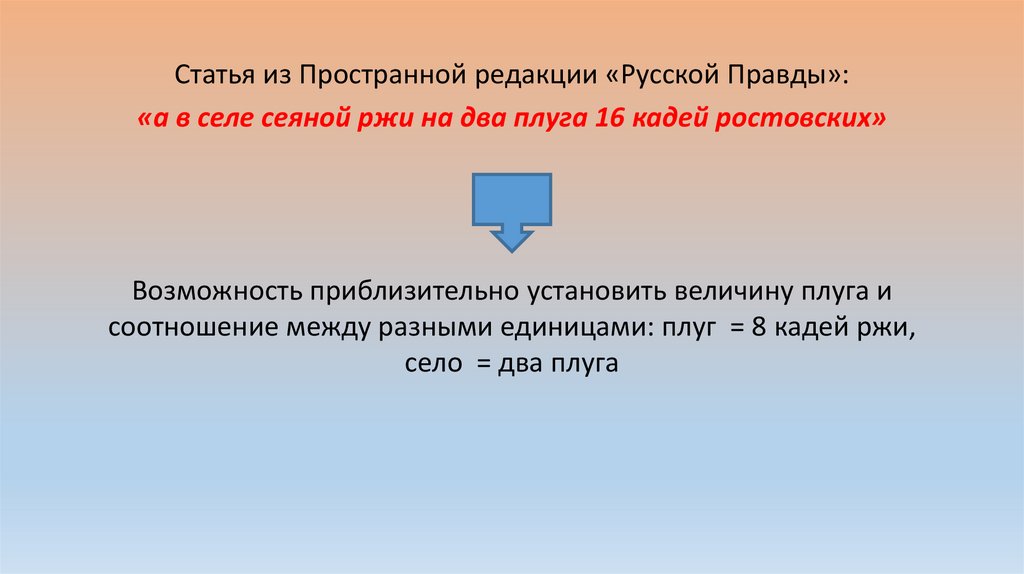 Статья из Пространной редакции «Русской Правды»:
«а в селе сеяной ржи на два плуга 16 кадей ростовских»

Возможность приблизительно установить величину плуга и соотношение между разными единицами: плуг = 8 кадей ржи, село = два плуга